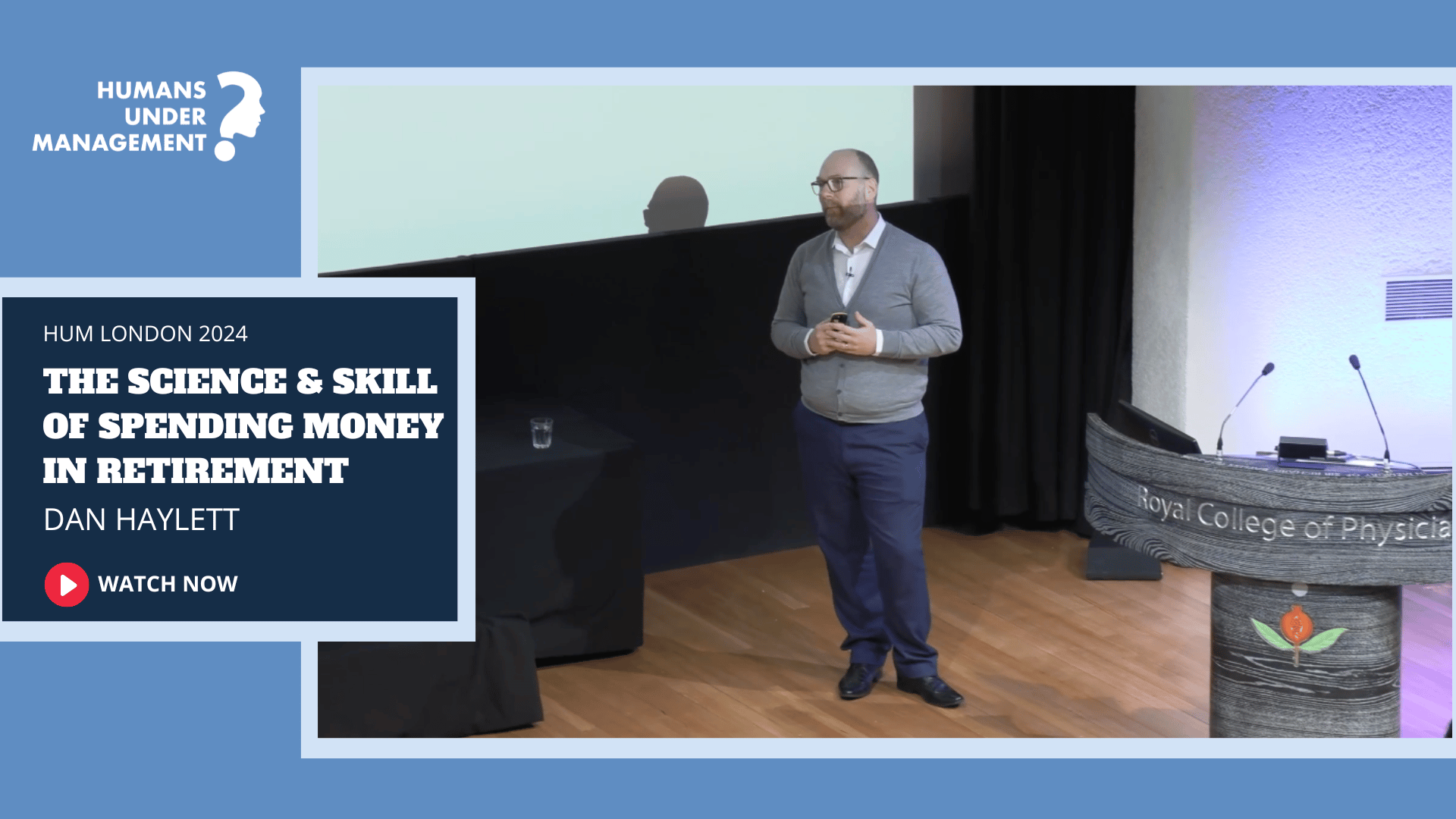 HUMANS UNDER MANAGEMENT

HUM LONDON 2024

THE SCIENCE & SKILL OF SPENDING MONEY IN RETIREMENT

DAN HAYLETT

WATCH NOW

Royal College of Physicia